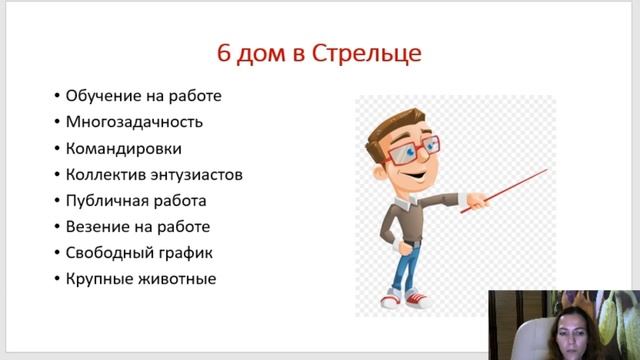 6 дом в Стрельце

• Обучение на работе
• Многозадачность
• Командировки
• Коллектив энтузиастов
• Публичная работа
• Везение на работе
• Свободный график
• Крупные животные